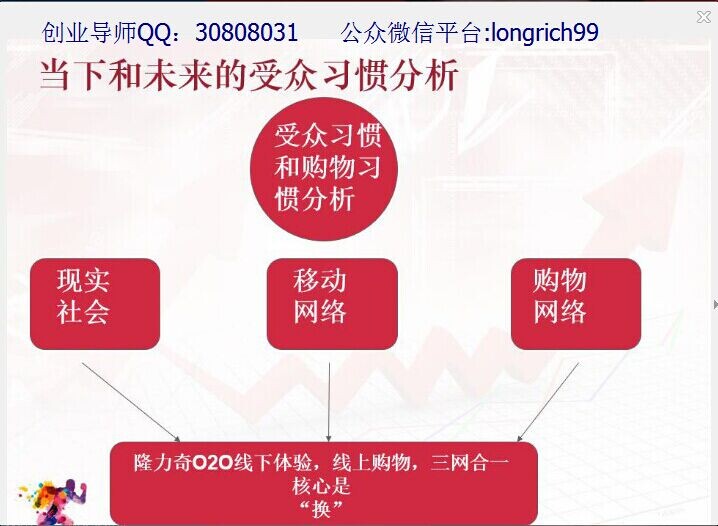 创业导师QQ：30808031　　公众微信平台:longrich99

当下和未来的受众习惯分析

受众习惯和购物习惯分析

现实社会

移动网络

购物网络

隆力奇O2O线下体验，线上购物，三网合一
核心是
“换”